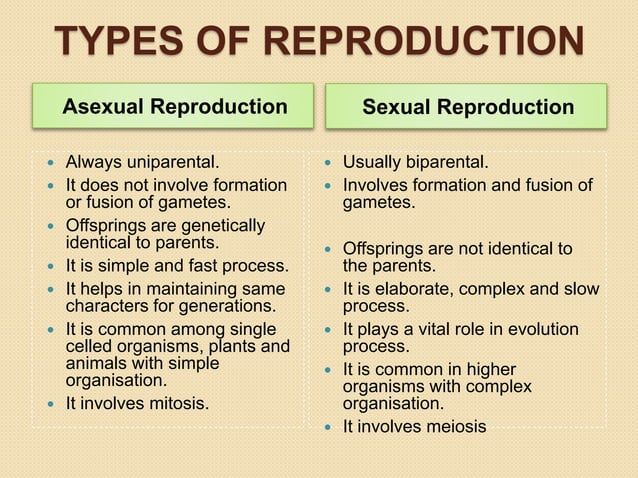 TYPES OF REPRODUCTION

Asexual Reproduction

- Always uniparental.
- It does not involve formation or fusion of gametes.
- Offsprings are genetically identical to parents.
- It is simple and fast process.
- It helps in maintaining same characters for generations.
- It is common among single celled organisms, plants and animals with simple organisation.
- It involves mitosis.

Sexual Reproduction

- Usually biparental.
- Involves formation and fusion of gametes.
- Offsprings are not identical to the parents.
- It is elaborate, complex and slow process.
- It plays a vital role in evolution process.
- It is common in higher organisms with complex organisation.
- It involves meiosis